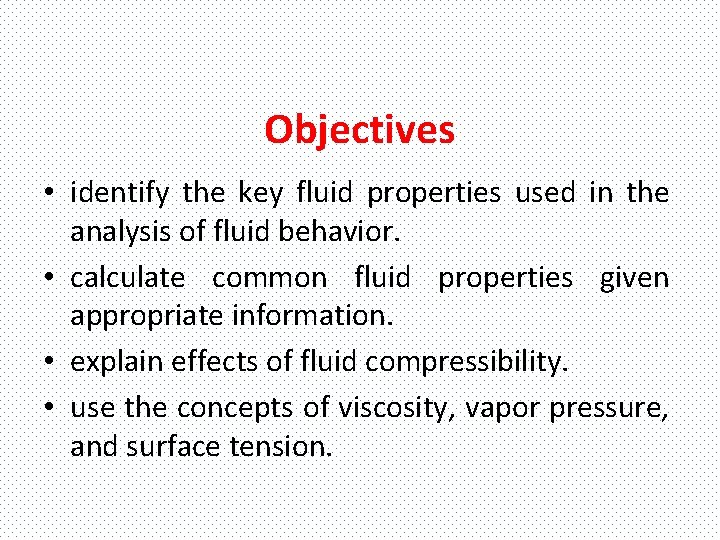 Objectives

• identify the key fluid properties used in the analysis of fluid behavior.

• calculate common fluid properties given appropriate information.

• explain effects of fluid compressibility.

• use the concepts of viscosity, vapor pressure, and surface tension.